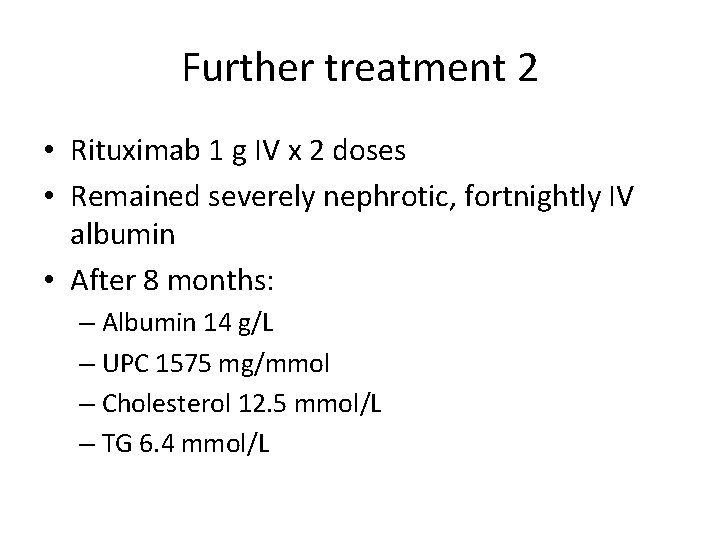 Further treatment 2

• Rituximab 1 g IV x 2 doses
• Remained severely nephrotic, fortnightly IV albumin
• After 8 months:
  – Albumin 14 g/L
  – UPC 1575 mg/mmol
  – Cholesterol 12.5 mmol/L
  – TG 6.4 mmol/L